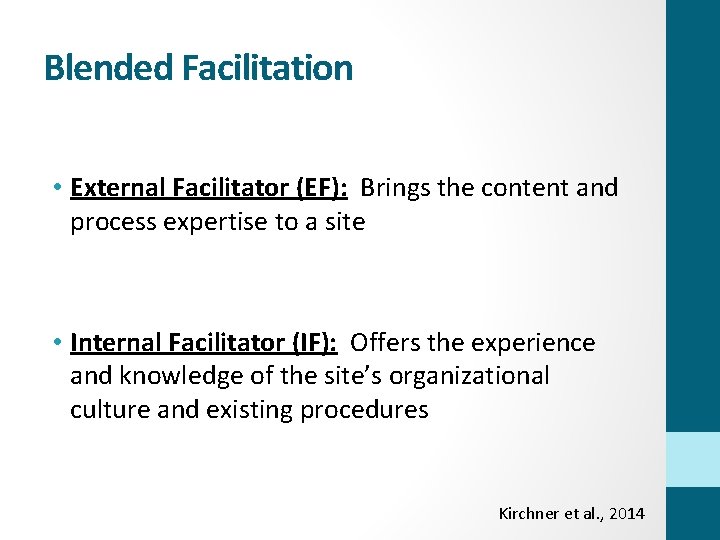 Blended Facilitation

• External Facilitator (EF): Brings the content and process expertise to a site

• Internal Facilitator (IF): Offers the experience and knowledge of the site's organizational culture and existing procedures

Kirchner et al., 2014